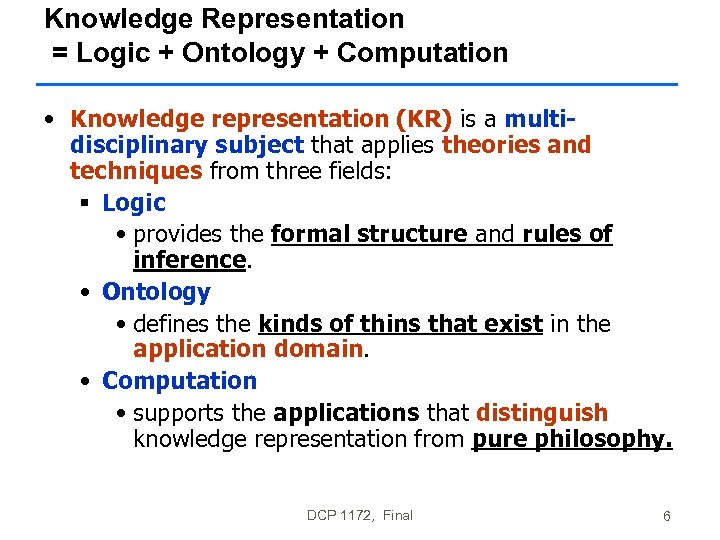 Knowledge Representation
= Logic + Ontology + Computation

• Knowledge representation (KR) is a multi-disciplinary subject that applies theories and techniques from three fields:
▪ Logic
• provides the formal structure and rules of inference.
• Ontology
• defines the kinds of thins that exist in the application domain.
• Computation
• supports the applications that distinguish knowledge representation from pure philosophy.

DCP 1172, Final 6